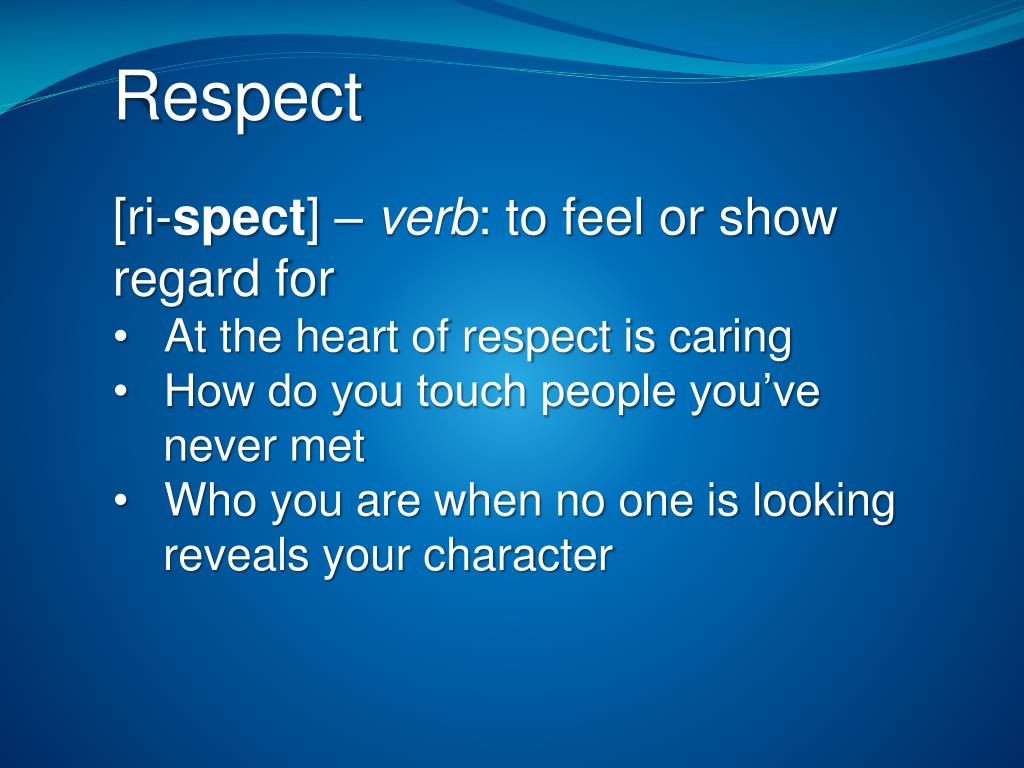 Respect

[ri-spect] – verb: to feel or show regard for

• At the heart of respect is caring
• How do you touch people you've never met
• Who you are when no one is looking reveals your character